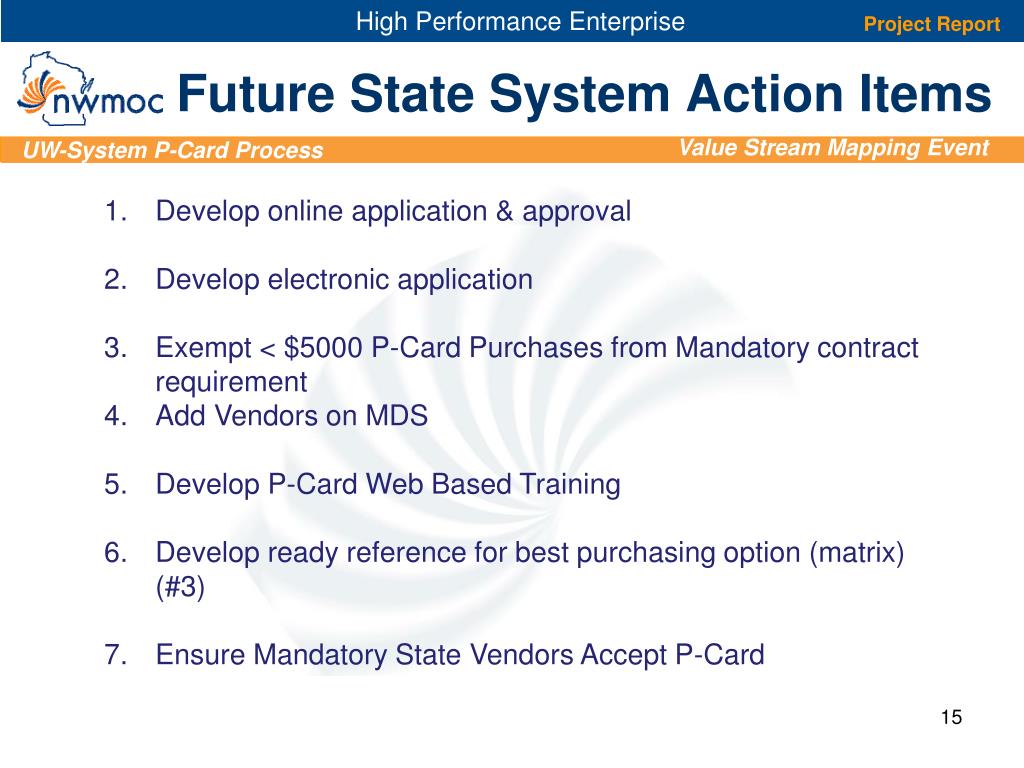 High Performance Enterprise

Project Report

nwmoc

Future State System Action Items

UW-System P-Card Process

Value Stream Mapping Event

1. Develop online application & approval

2. Develop electronic application

3. Exempt < \$5000 P-Card Purchases from Mandatory contract requirement

4. Add Vendors on MDS

5. Develop P-Card Web Based Training

6. Develop ready reference for best purchasing option (matrix) (#3)

7. Ensure Mandatory State Vendors Accept P-Card

15